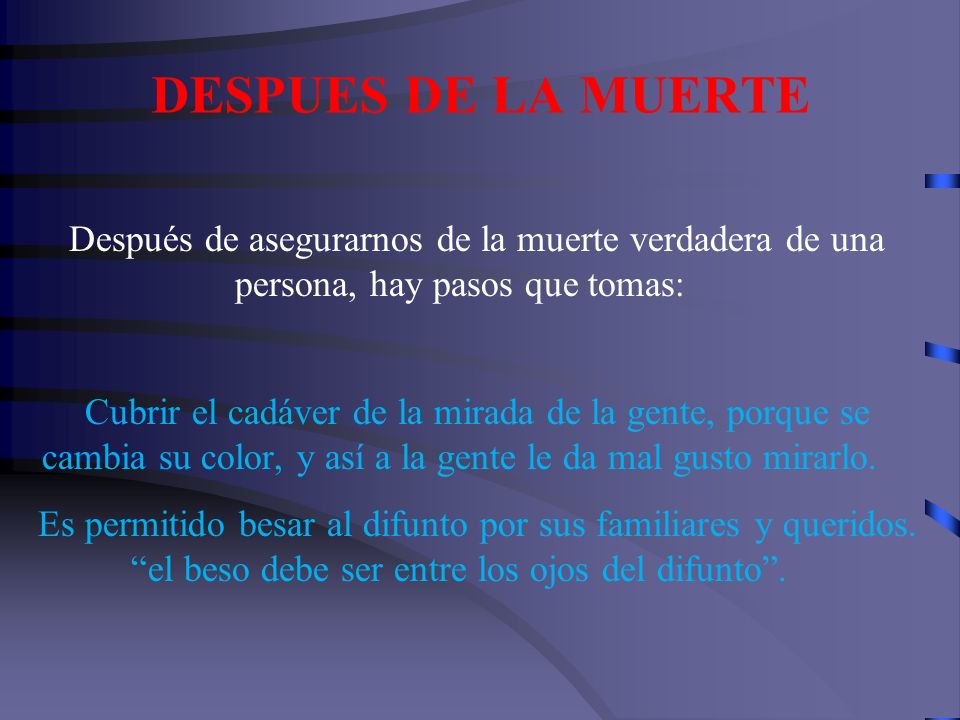 DESPUES DE LA MUERTE

Después de asegurarnos de la muerte verdadera de una persona, hay pasos que tomas:

Cubrir el cadáver de la mirada de la gente, porque se cambia su color, y así a la gente le da mal gusto mirarlo.

Es permitido besar al difunto por sus familiares y queridos. “el beso debe ser entre los ojos del difunto”.